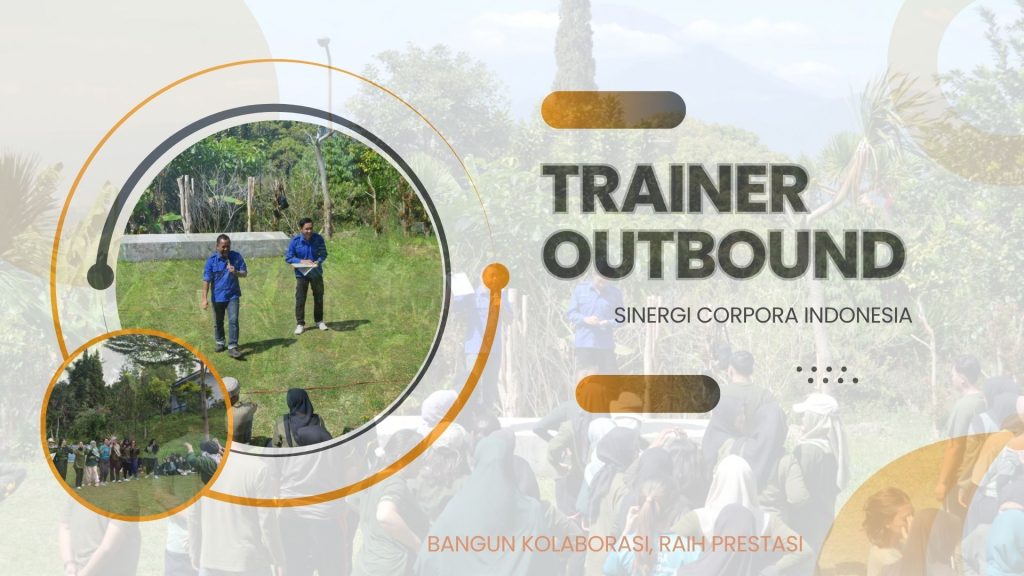 TRAINER OUTBOUND

SINERGI CORPORA INDONESIA

BANGUN KOLABORASI, RAIH PRESTASI